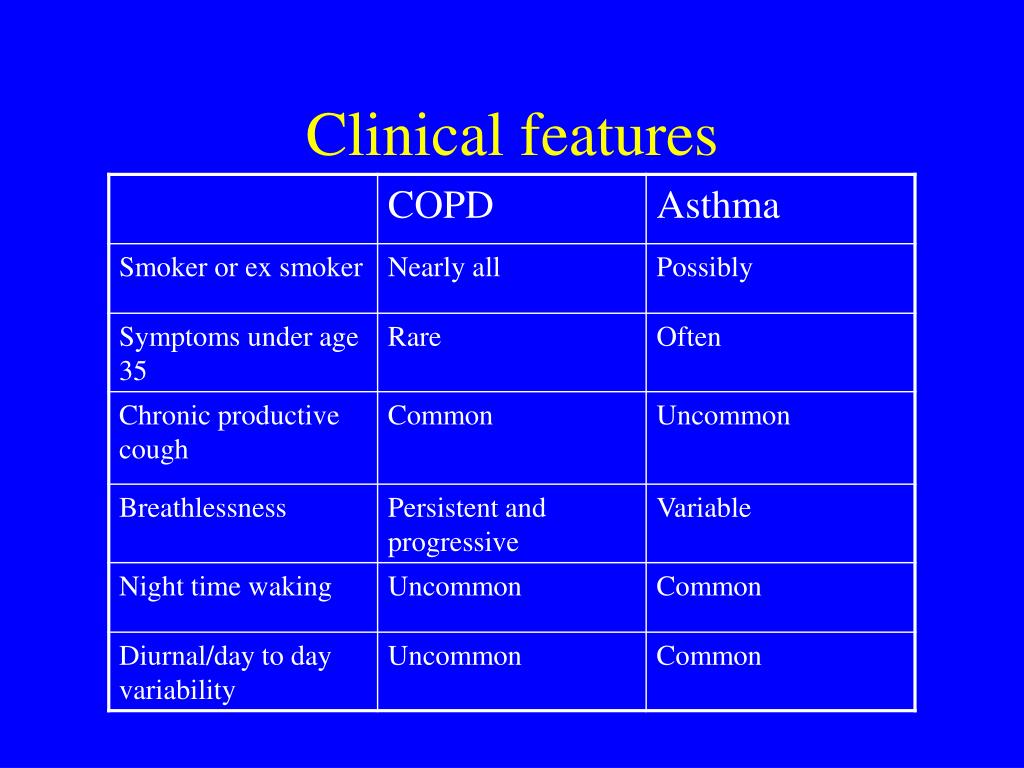 Clinical features

| | COPD | Asthma |
|---|---|---|
| Smoker or ex smoker | Nearly all | Possibly |
| Symptoms under age 35 | Rare | Often |
| Chronic productive cough | Common | Uncommon |
| Breathlessness | Persistent and progressive | Variable |
| Night time waking | Uncommon | Common |
| Diurnal/day to day variability | Uncommon | Common |